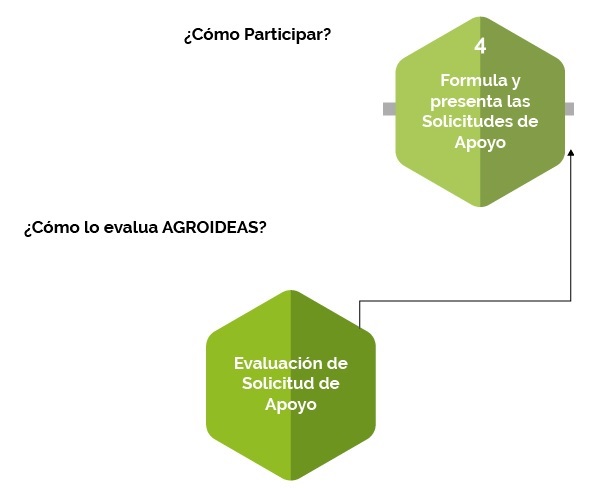 ¿Cómo Participar?

4

Formula y presenta las Solicitudes de Apoyo

¿Cómo lo evalua AGROIDEAS?

Evaluación de Solicitud de Apoyo